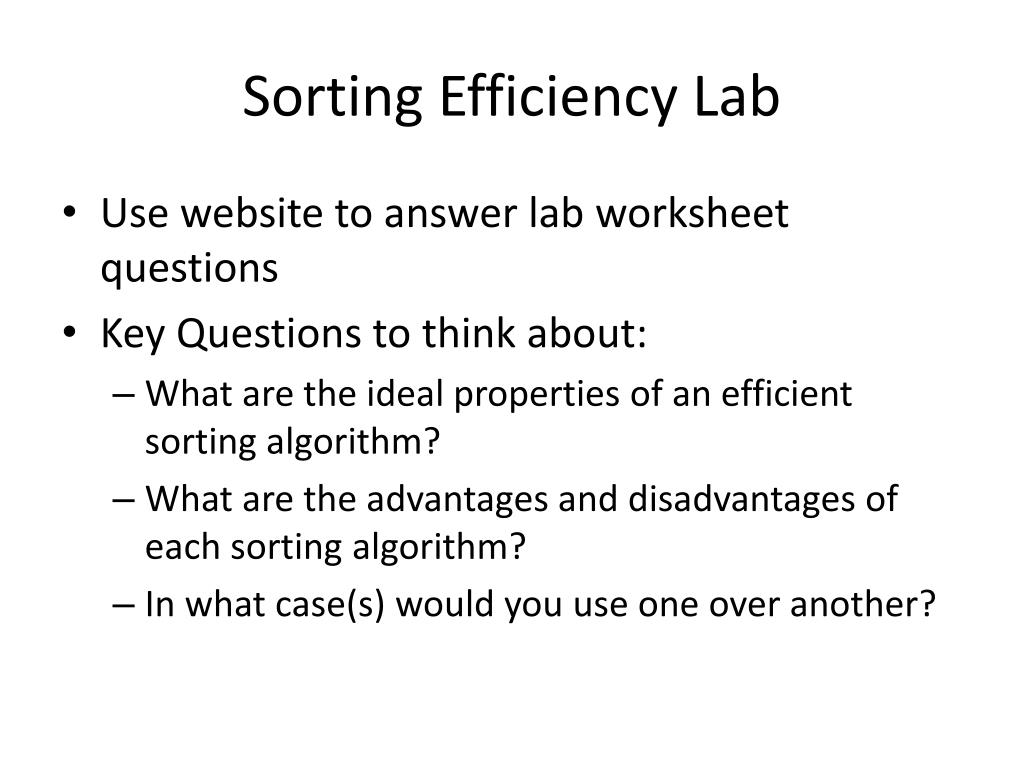 Sorting Efficiency Lab

• Use website to answer lab worksheet questions
• Key Questions to think about:
– What are the ideal properties of an efficient sorting algorithm?
– What are the advantages and disadvantages of each sorting algorithm?
– In what case(s) would you use one over another?